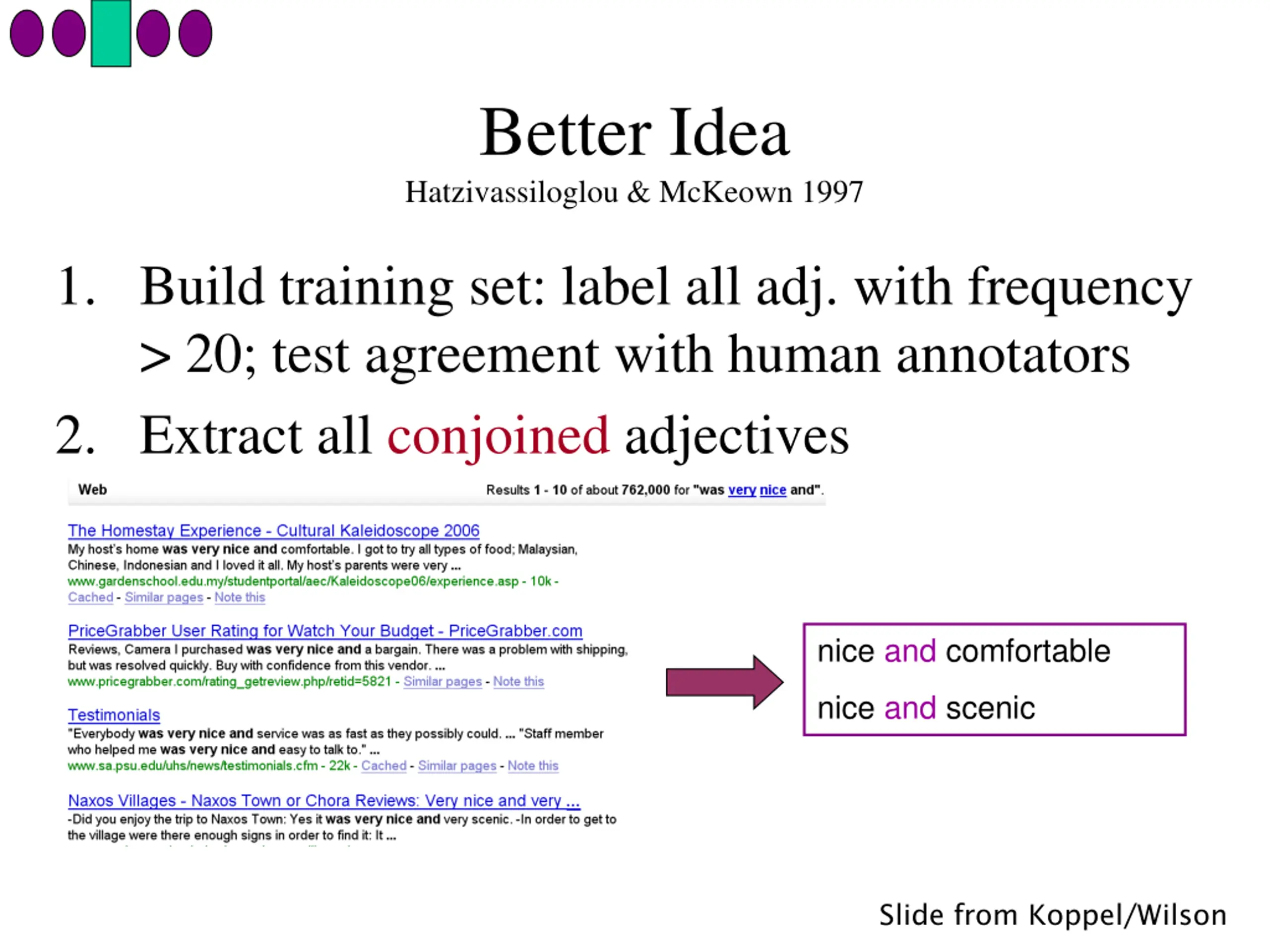 Better Idea
Hatzivassiloglou & McKeown 1997

1. Build training set: label all adj. with frequency > 20; test agreement with human annotators

2. Extract all conjoined adjectives

Web

Results 1 - 10 of about 762,000 for "was very nice and".

The Homestay Experience - Cultural Kaleidoscope 2006
My host's home was very nice and comfortable. I got to try all types of food; Malaysian, Chinese, Indonesian and I loved it all. My host's parents were very ...
www.gardenschool.edu.my/studentportal/aec/Kaleidoscope06/experience.asp - 10k - Cached - Similar pages - Note this

PriceGrabber User Rating for Watch Your Budget - PriceGrabber.com
Reviews, Camera I purchased was very nice and a bargain. There was a problem with shipping, but was resolved quickly. Buy with confidence from this vendor. ...
www.pricegrabber.com/rating_getreview.php/retid=5821 - Similar pages - Note this

Testimonials
"Everybody was very nice and service was as fast as they possibly could. ... "Staff member who helped me was very nice and easy to talk to." ...
www.sa.psu.edu/uhs/news/testimonials.cfm - 22k - Cached - Similar pages - Note this

Naxos Villages - Naxos Town or Chora Reviews: Very nice and very ...
-Did you enjoy the trip to Naxos Town: Yes it was very nice and very scenic. -In order to get to the village were there enough signs in order to find it: It ...

nice and comfortable

nice and scenic

Slide from Koppel/Wilson